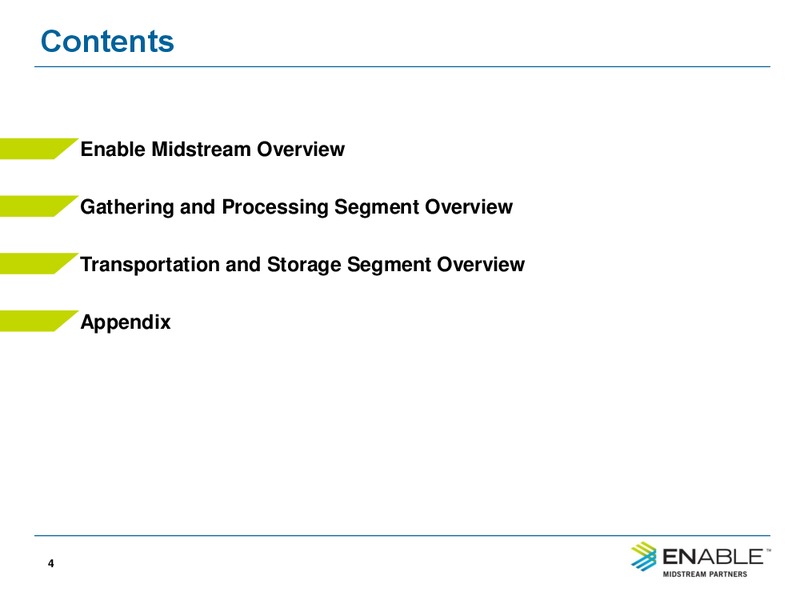 Contents

Enable Midstream Overview

Gathering and Processing Segment Overview

Transportation and Storage Segment Overview

Appendix

4

ENABLE™
MIDSTREAM PARTNERS